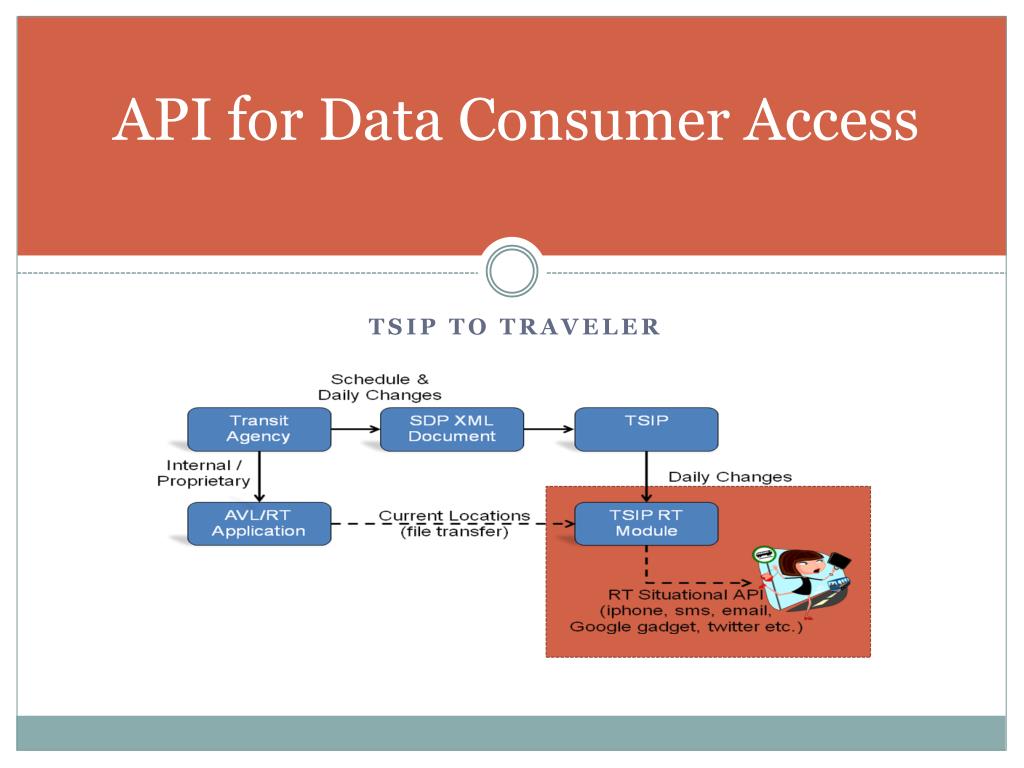 API for Data Consumer Access

TSIP TO TRAVELER

Schedule & Daily Changes

Transit Agency

SDP XML Document

TSIP

Internal / Proprietary

Daily Changes

AVL/RT Application

Current Locations (file transfer)

TSIP RT Module

RT Situational API (iphone, sms, email, Google gadget, twitter etc.)